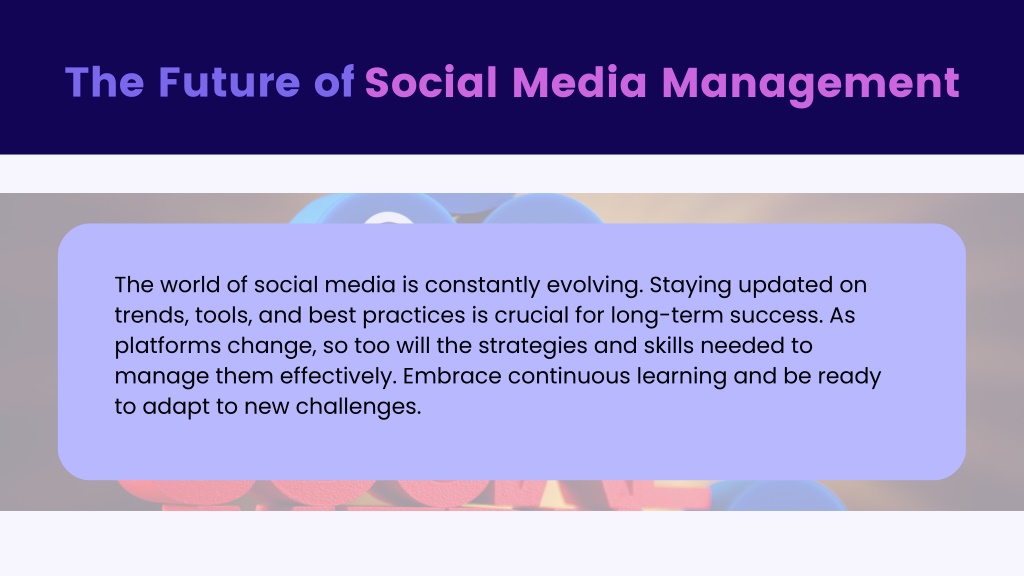 The Future of Social Media Management

The world of social media is constantly evolving. Staying updated on trends, tools, and best practices is crucial for long-term success. As platforms change, so too will the strategies and skills needed to manage them effectively. Embrace continuous learning and be ready to adapt to new challenges.